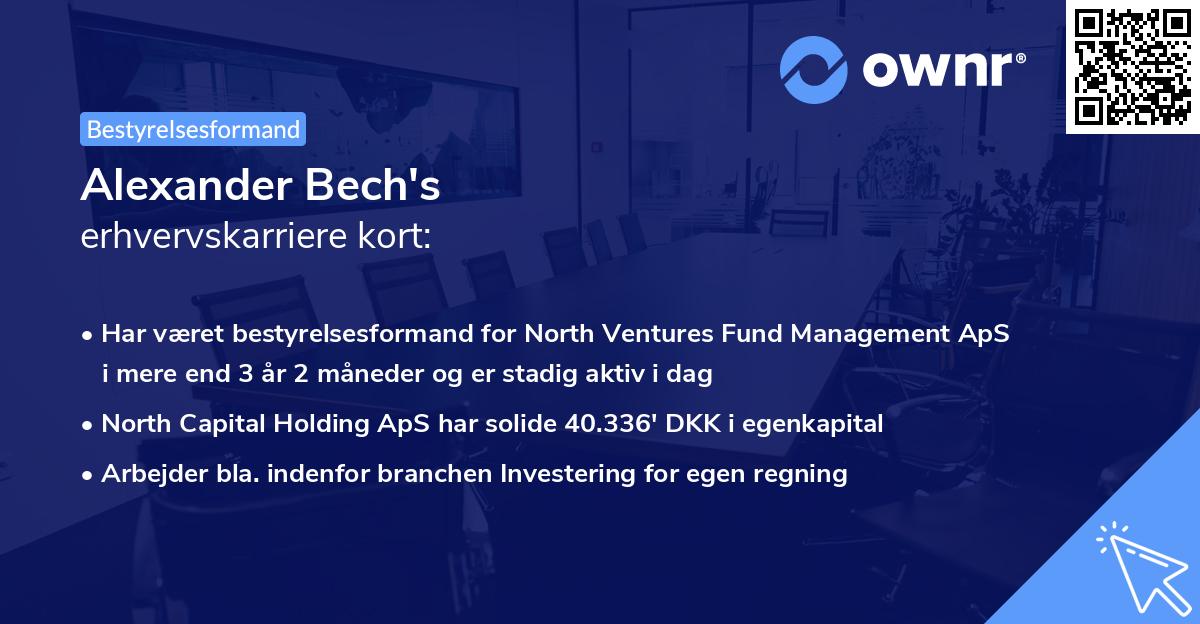 ownr®

Bestyrelsesformand

Alexander Bech's
erhvervskarriere kort:

• Har været bestyrelsesformand for North Ventures Fund Management ApS i mere end 3 år 2 måneder og er stadig aktiv i dag
• North Capital Holding ApS har solide 40.336' DKK i egenkapital
• Arbejder bla. indenfor branchen Investering for egen regning